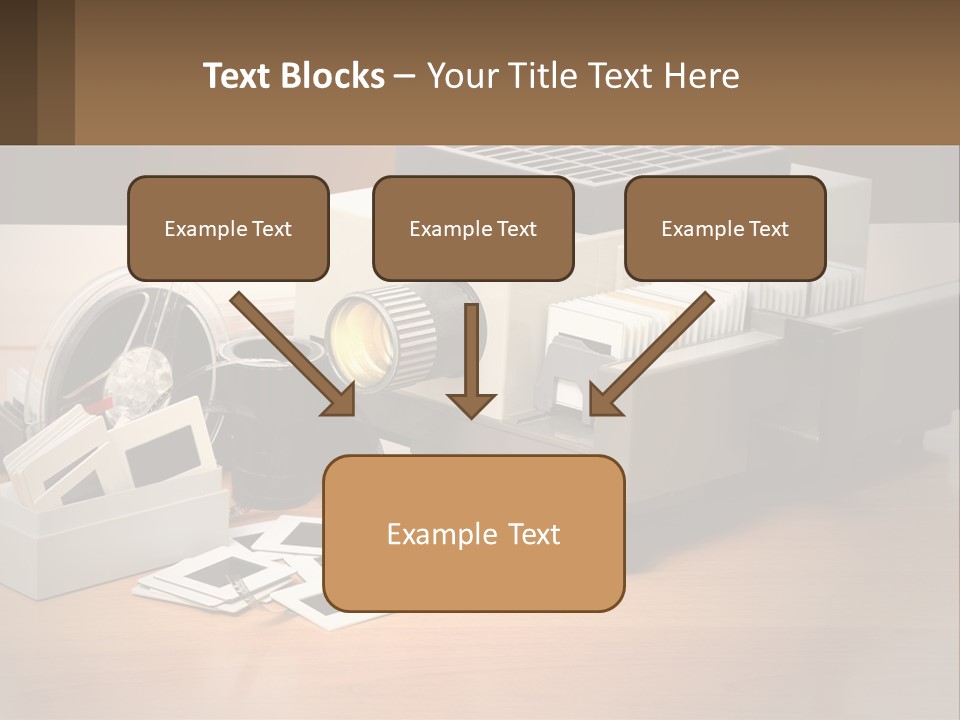 Text Blocks – Your Title Text Here

Example Text

Example Text

Example Text

Example Text